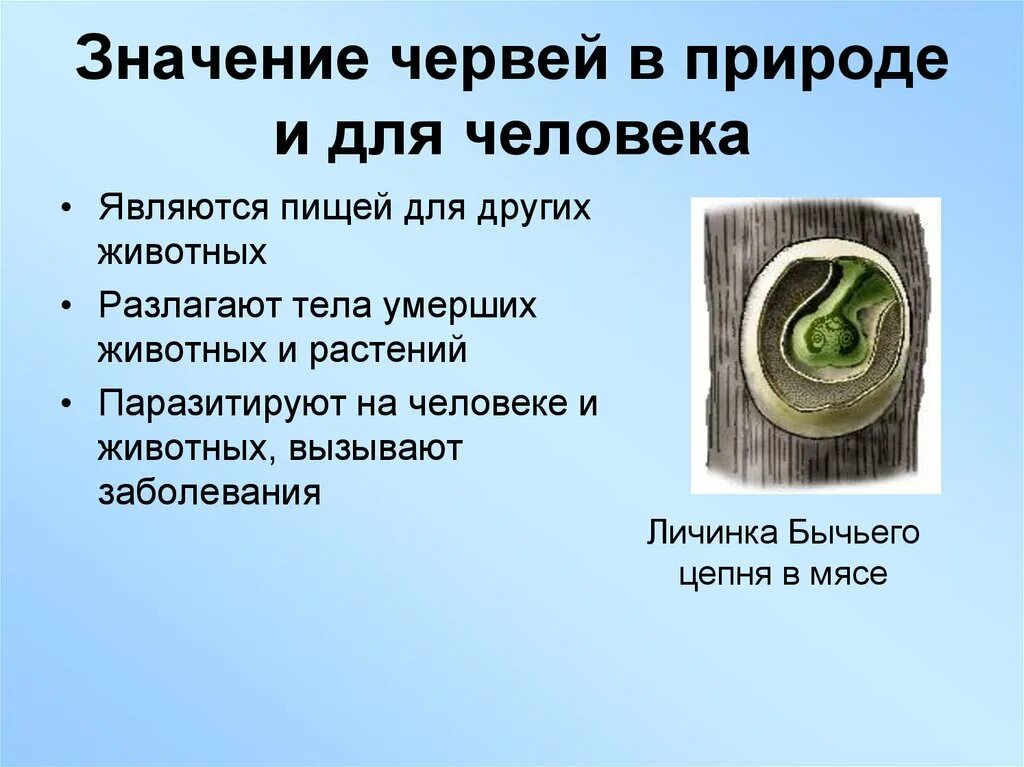 Значение червей в природе и для человека

• Являются пищей для других животных
• Разлагают тела умерших животных и растений
• Паразитируют на человеке и животных, вызывают заболевания

Личинка Бычьего цепня в мясе